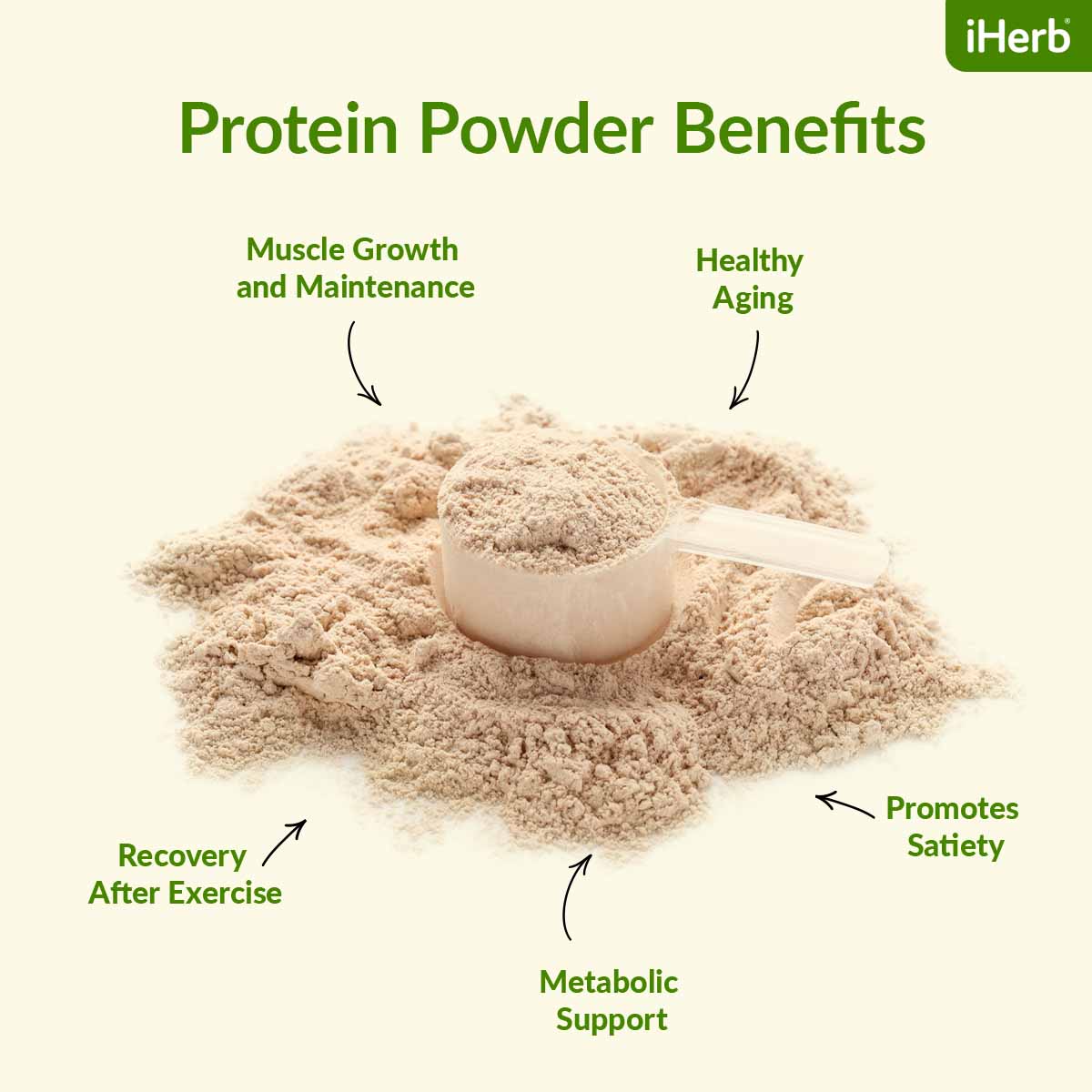 iHerb®

Protein Powder Benefits

Muscle Growth and Maintenance

Healthy Aging

Promotes Satiety

Recovery After Exercise

Metabolic Support